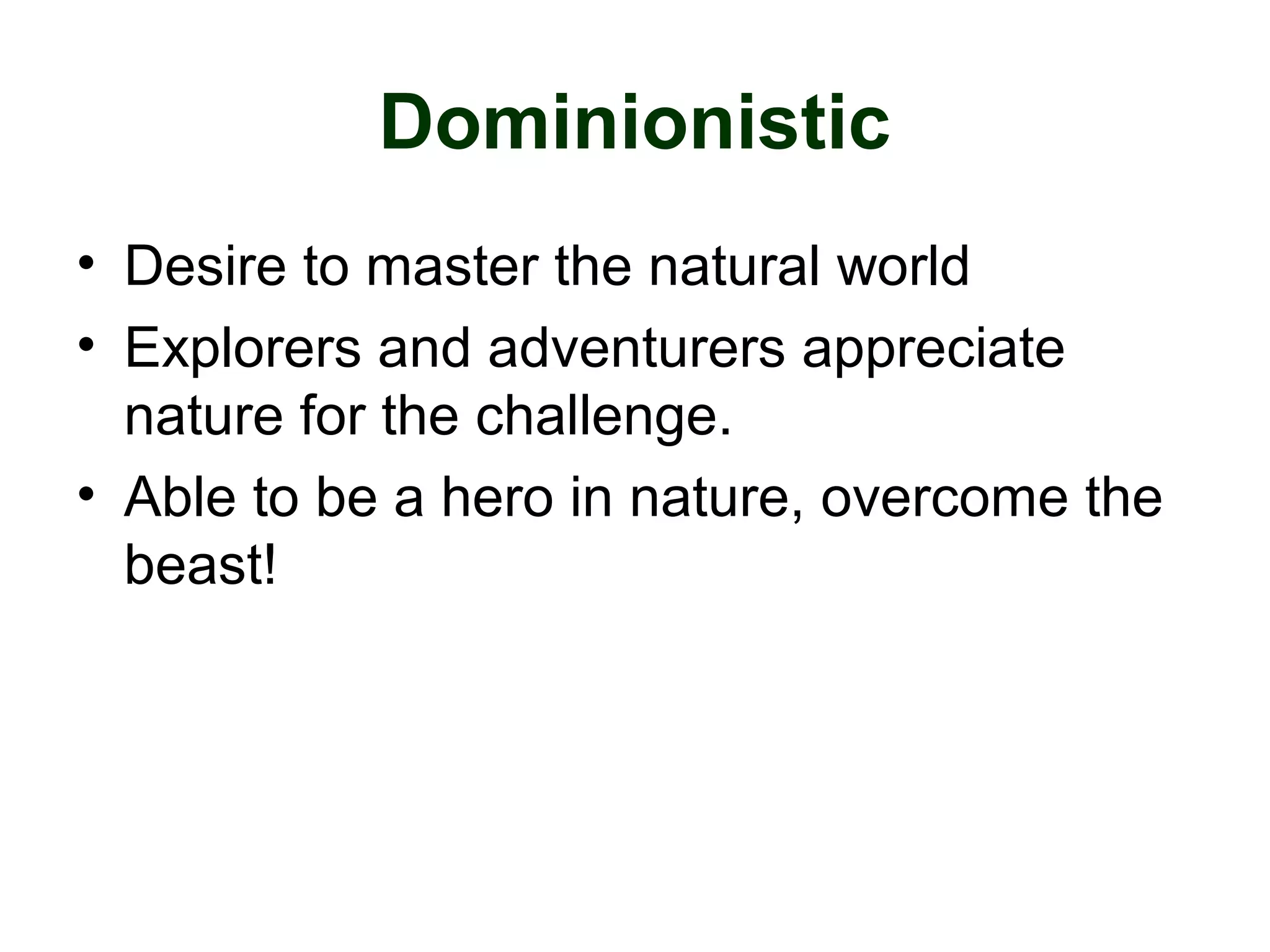 Dominionistic

• Desire to master the natural world
• Explorers and adventurers appreciate nature for the challenge.
• Able to be a hero in nature, overcome the beast!